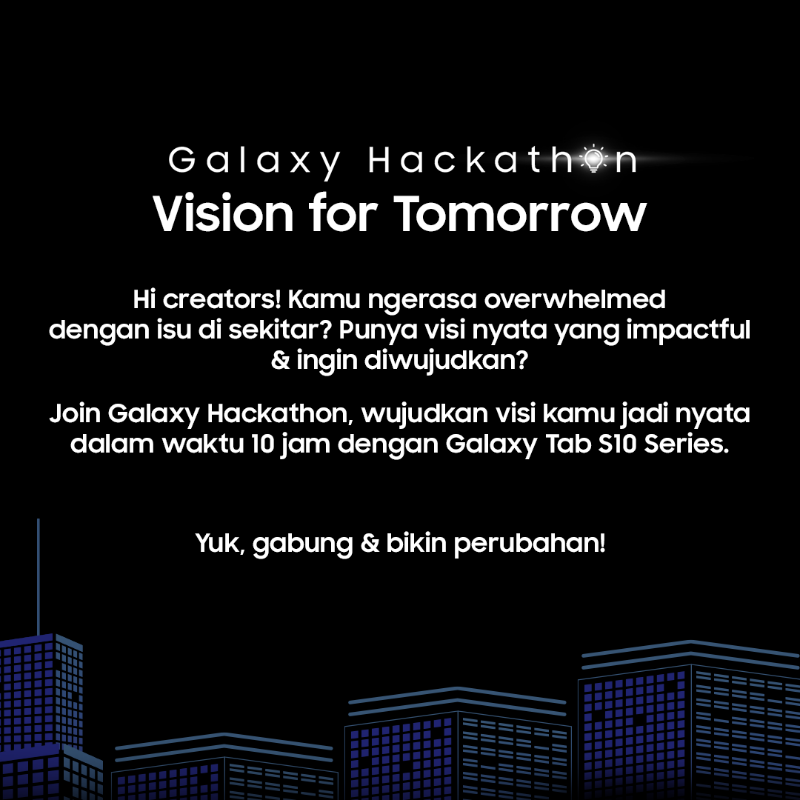 Galaxy Hackathon
Vision for Tomorrow

Hi creators! Kamu ngerasa overwhelmed dengan isu di sekitar? Punya visi nyata yang impactful & ingin diwujudkan?

Join Galaxy Hackathon, wujudkan visi kamu jadi nyata dalam waktu 10 jam dengan Galaxy Tab S10 Series.

Yuk, gabung & bikin perubahan!